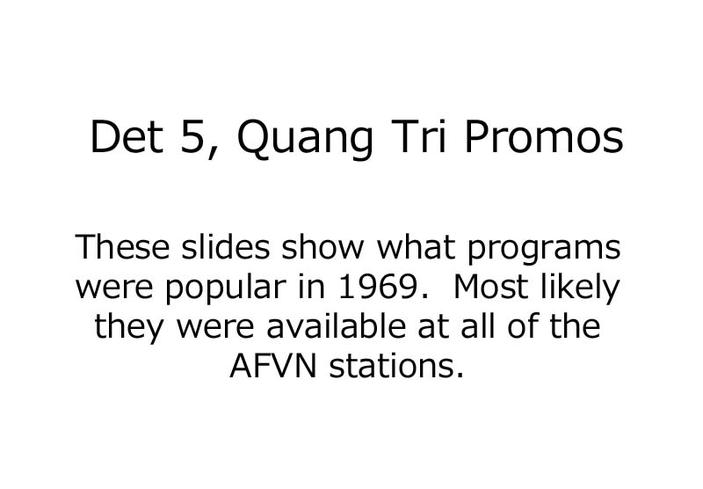 Det 5, Quang Tri Promos

These slides show what programs were popular in 1969.  Most likely they were available at all of the AFVN stations.